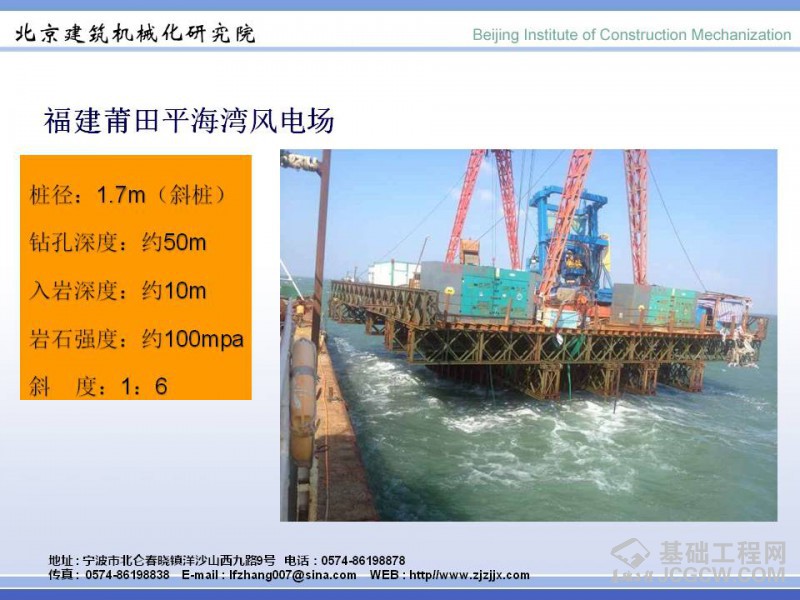 北京建筑机械化研究院
Beijing Institute of Construction Mechanization

福建莆田平海湾风电场

桩径：1.7m（斜桩）

钻孔深度：约50m

入岩深度：约10m

岩石强度：约100mpa

斜　度：1：6

地址：宁波市北仑春晓镇洋沙山西九路9号　电话：0574-86198878
传真：0574-86198838　E-mail：lfzhang007@sina.com　WEB：http//www.zjzjjx.com

基础工程网
JCGCW.COM